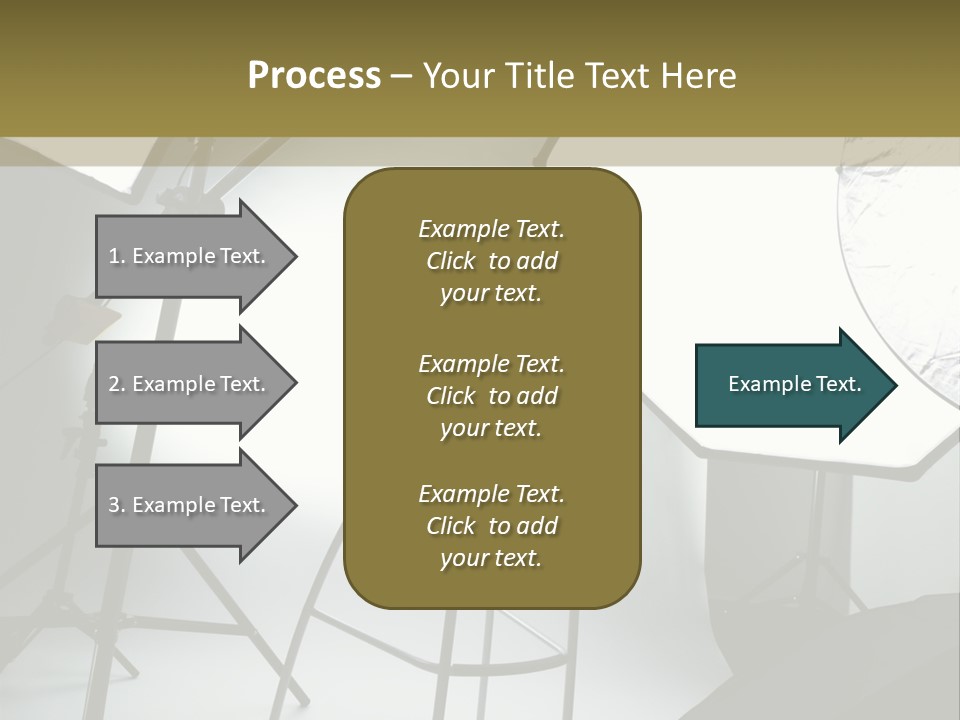 Process – Your Title Text Here

1. Example Text.

2. Example Text.

3. Example Text.

Example Text. Click to add your text.

Example Text. Click to add your text.

Example Text. Click to add your text.

Example Text.